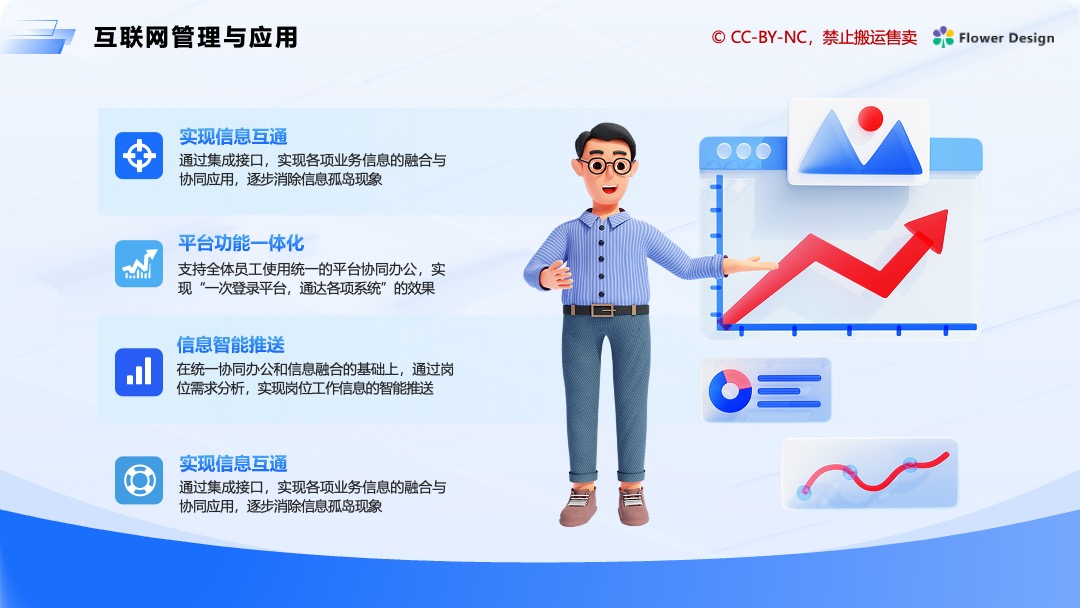 互联网管理与应用

© CC-BY-NC，禁止搬运售卖

Flower Design

实现信息互通
通过集成接口，实现各项业务信息的融合与协同应用，逐步消除信息孤岛现象

平台功能一体化
支持全体员工使用统一的平台协同办公，实现“一次登录平台，通达各项系统”的效果

信息智能推送
在统一协同办公和信息融合的基础上，通过岗位需求分析，实现岗位工作信息的智能推送

实现信息互通
通过集成接口，实现各项业务信息的融合与协同应用，逐步消除信息孤岛现象